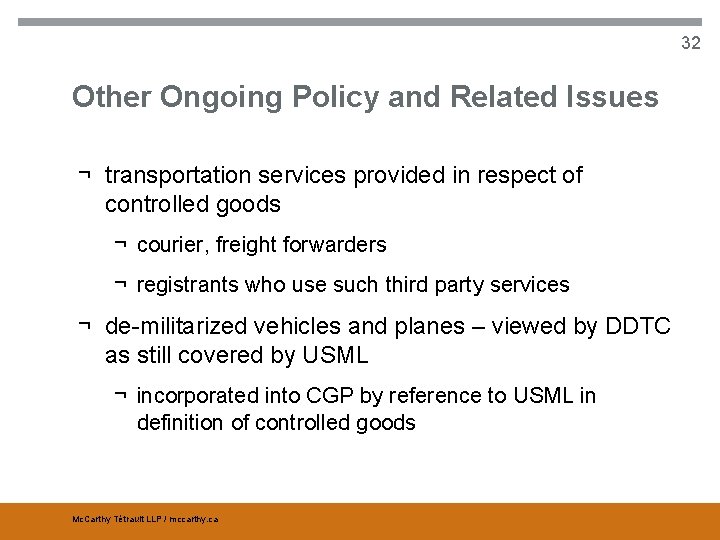 32

Other Ongoing Policy and Related Issues

¬ transportation services provided in respect of controlled goods

¬ courier, freight forwarders

¬ registrants who use such third party services

¬ de-militarized vehicles and planes – viewed by DDTC as still covered by USML

¬ incorporated into CGP by reference to USML in definition of controlled goods

McCarthy Tétrault LLP / mccarthy.ca